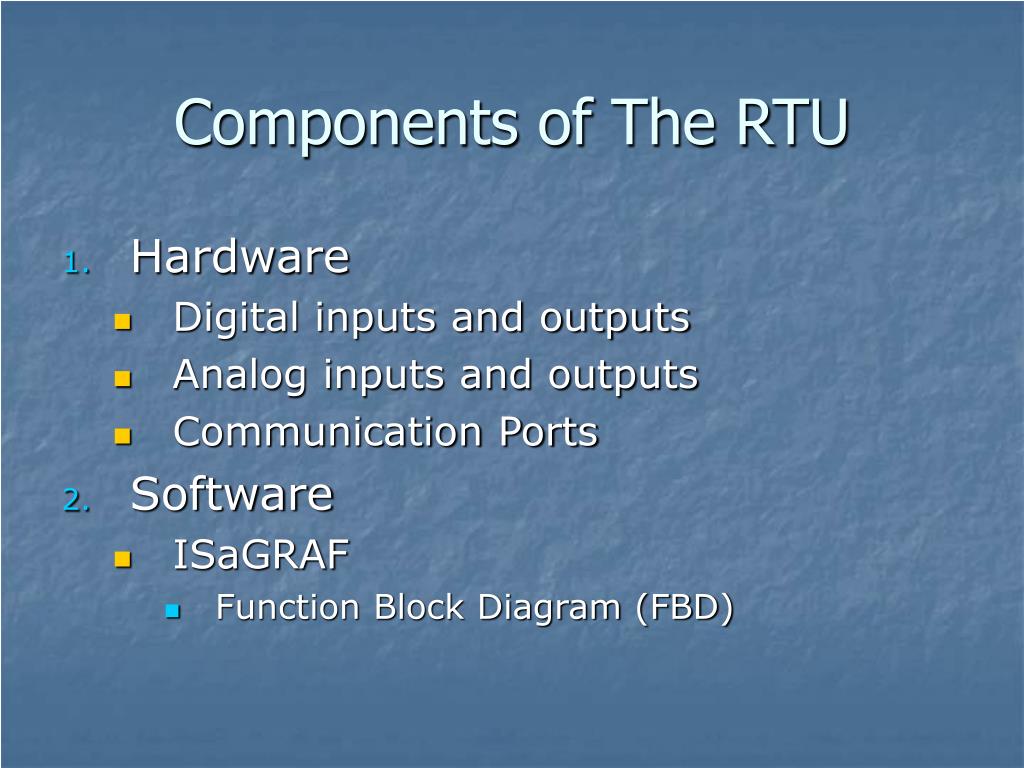 Components of The RTU

1. Hardware
- Digital inputs and outputs
- Analog inputs and outputs
- Communication Ports

2. Software
- ISaGRAF
  - Function Block Diagram (FBD)